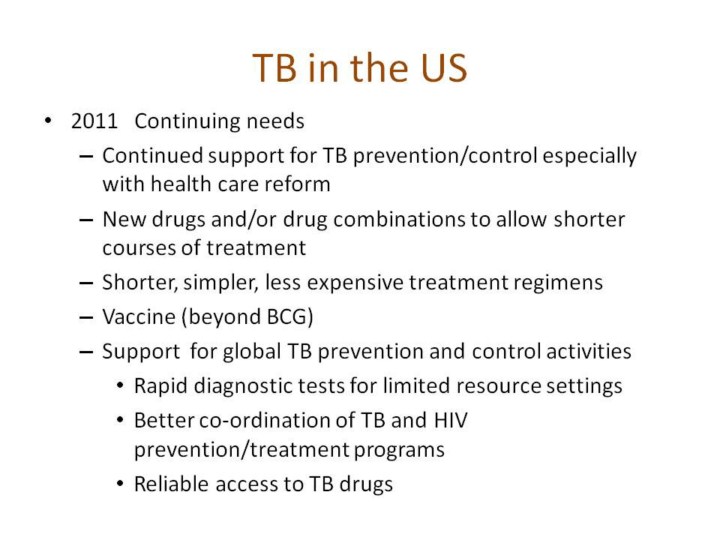 TB in the US

• 2011 Continuing needs
– Continued support for TB prevention/control especially with health care reform
– New drugs and/or drug combinations to allow shorter courses of treatment
– Shorter, simpler, less expensive treatment regimens
– Vaccine (beyond BCG)
– Support for global TB prevention and control activities
• Rapid diagnostic tests for limited resource settings
• Better co-ordination of TB and HIV prevention/treatment programs
• Reliable access to TB drugs